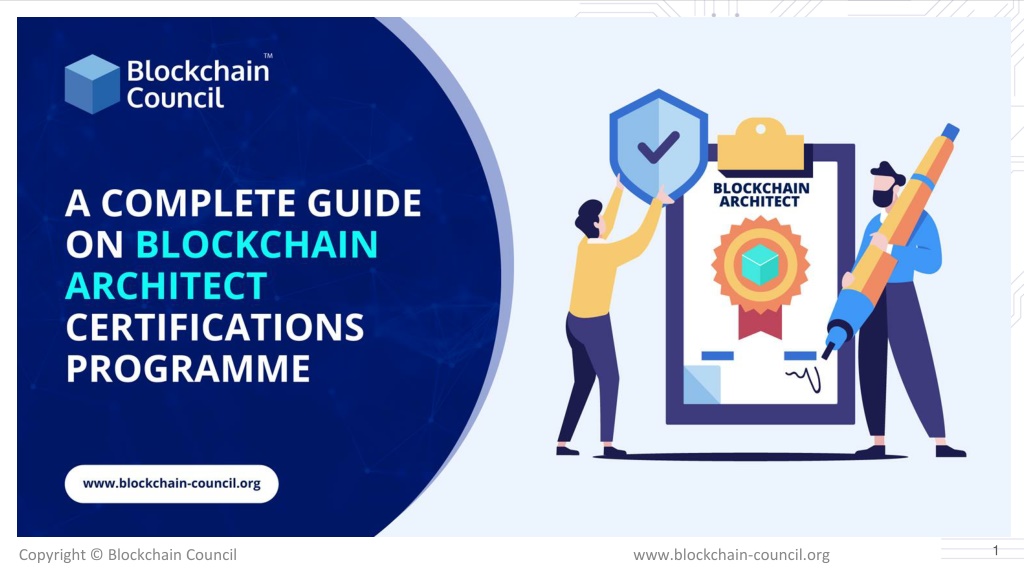 Blockchain Council™

A COMPLETE GUIDE ON BLOCKCHAIN ARCHITECT CERTIFICATIONS PROGRAMME

www.blockchain-council.org

BLOCKCHAIN ARCHITECT

Copyright © Blockchain Council

www.blockchain-council.org

1